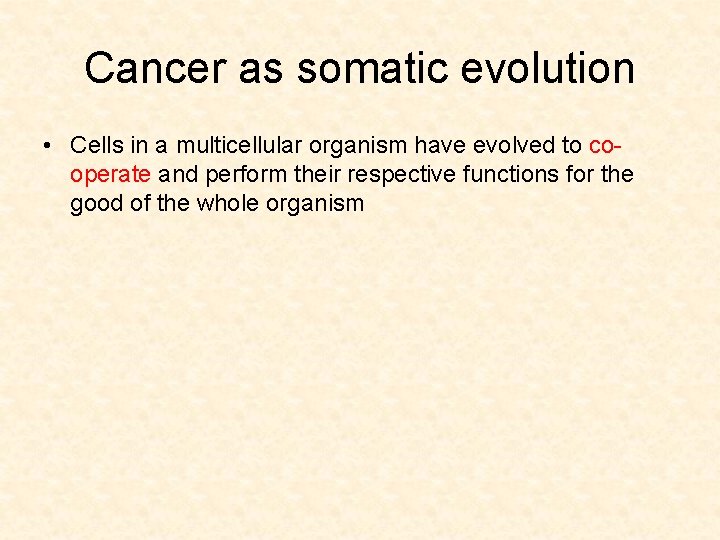 Cancer as somatic evolution

• Cells in a multicellular organism have evolved to co-operate and perform their respective functions for the good of the whole organism